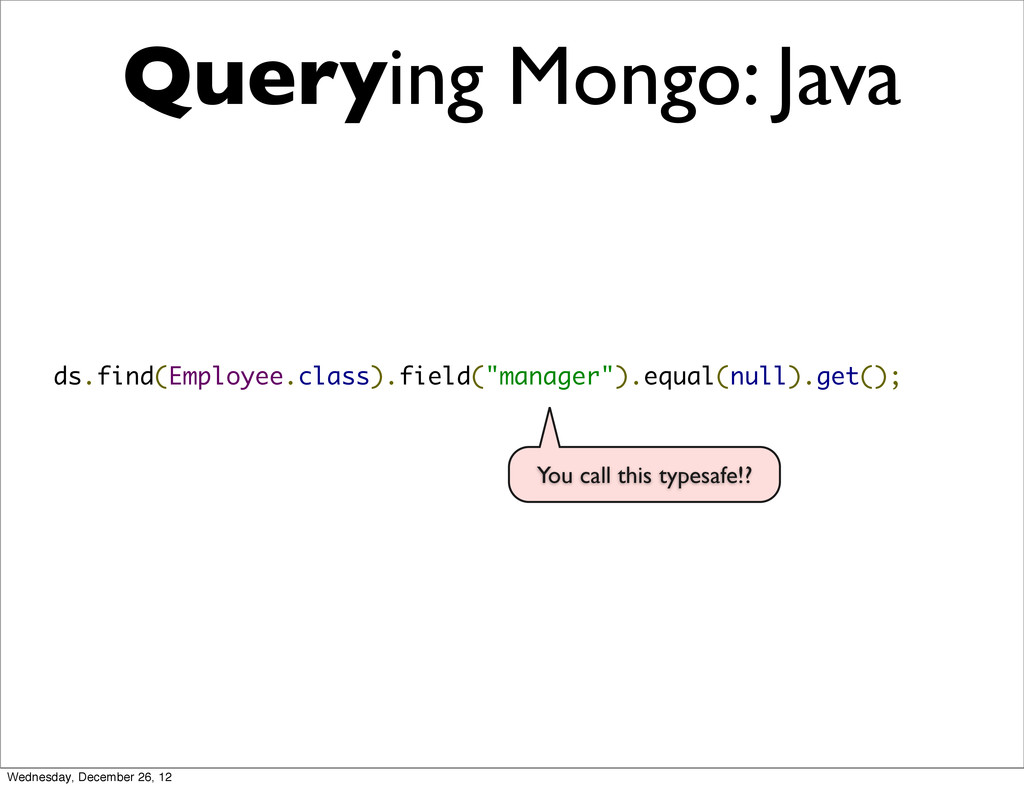 Querying Mongo: Java

ds.find(Employee.class).field("manager").equal(null).get();

You call this typesafe!?

Wednesday, December 26, 12